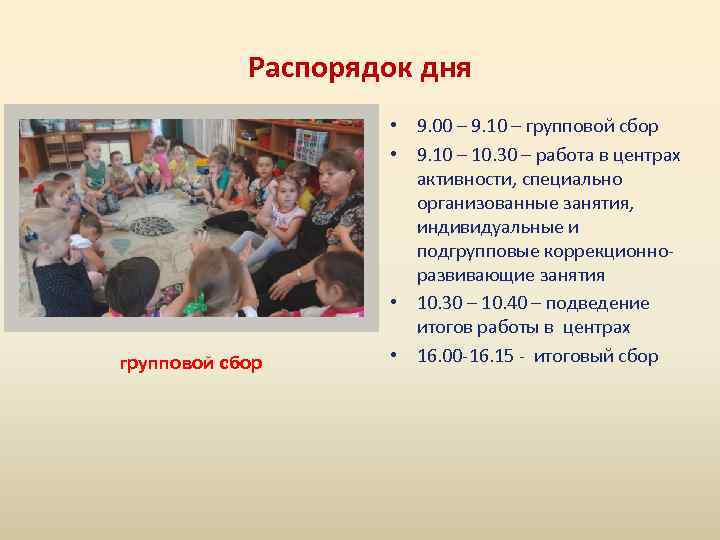 Распорядок дня

групповой сбор

• 9.00 – 9.10 – групповой сбор
• 9.10 – 10.30 – работа в центрах активности, специально организованные занятия, индивидуальные и подгрупповые коррекционно-развивающие занятия
• 10.30 – 10.40 – подведение итогов работы в центрах
• 16.00-16.15 - итоговый сбор